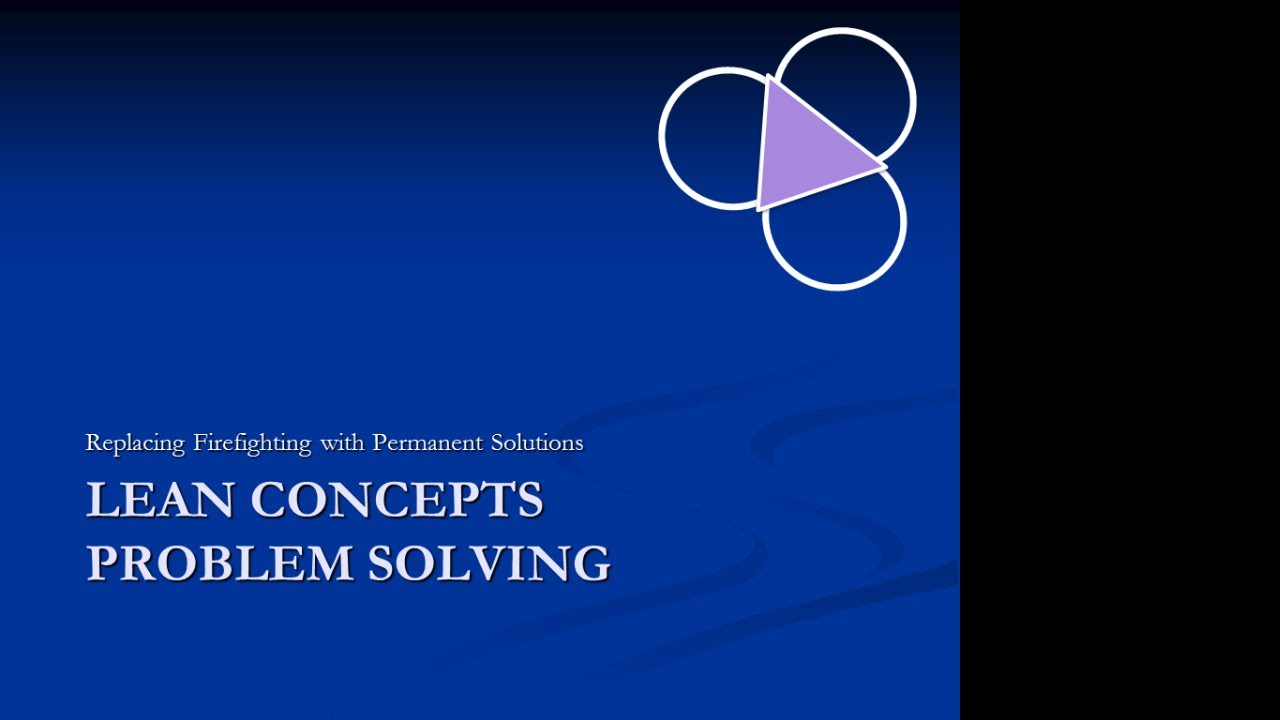 Replacing Firefighting with Permanent Solutions

LEAN CONCEPTS
PROBLEM SOLVING